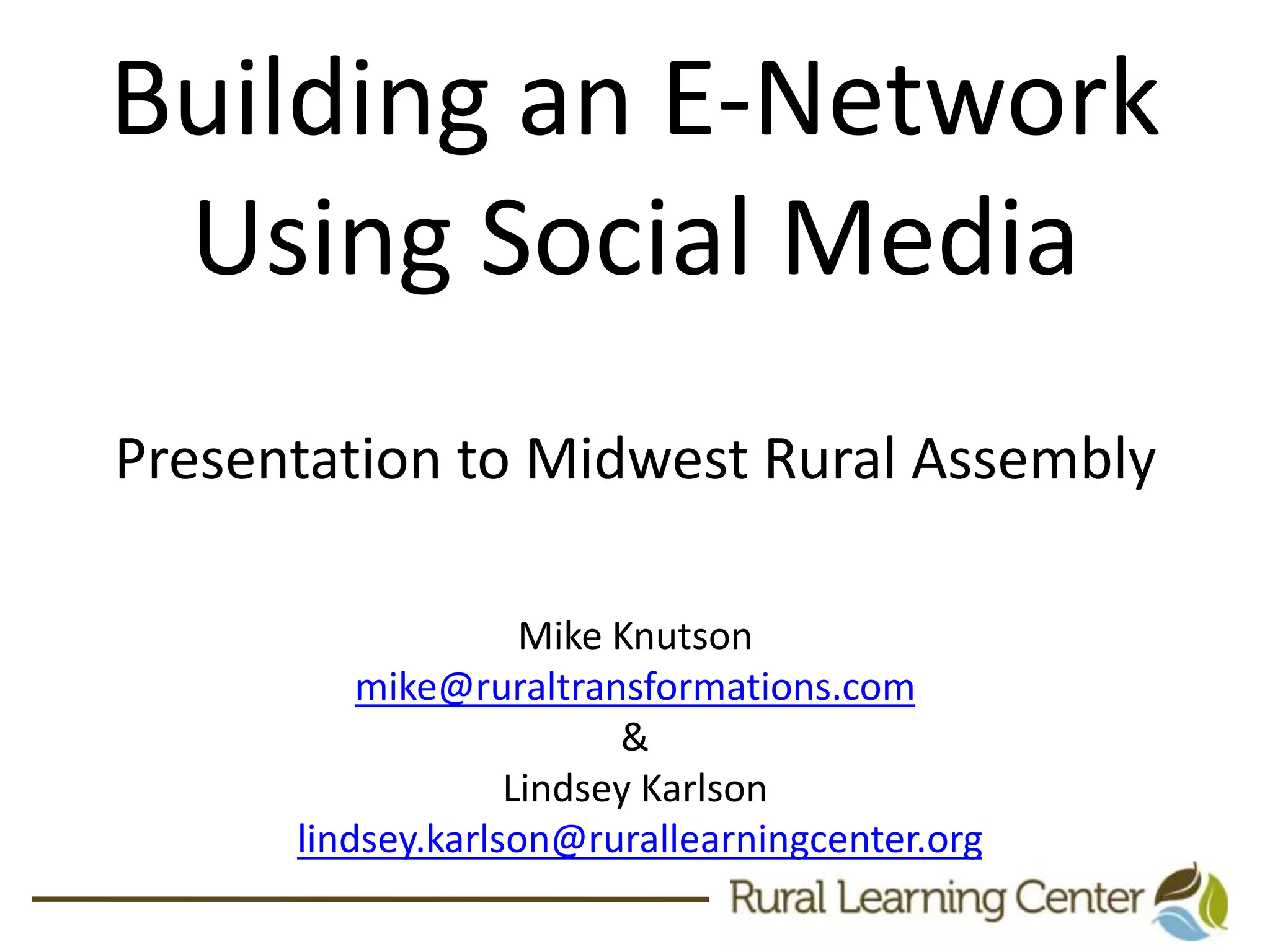 Building an E-Network Using Social Media

Presentation to Midwest Rural Assembly

Mike Knutson
mike@ruraltransformations.com
&
Lindsey Karlson
lindsey.karlson@rurallearningcenter.org

Rural Learning Center